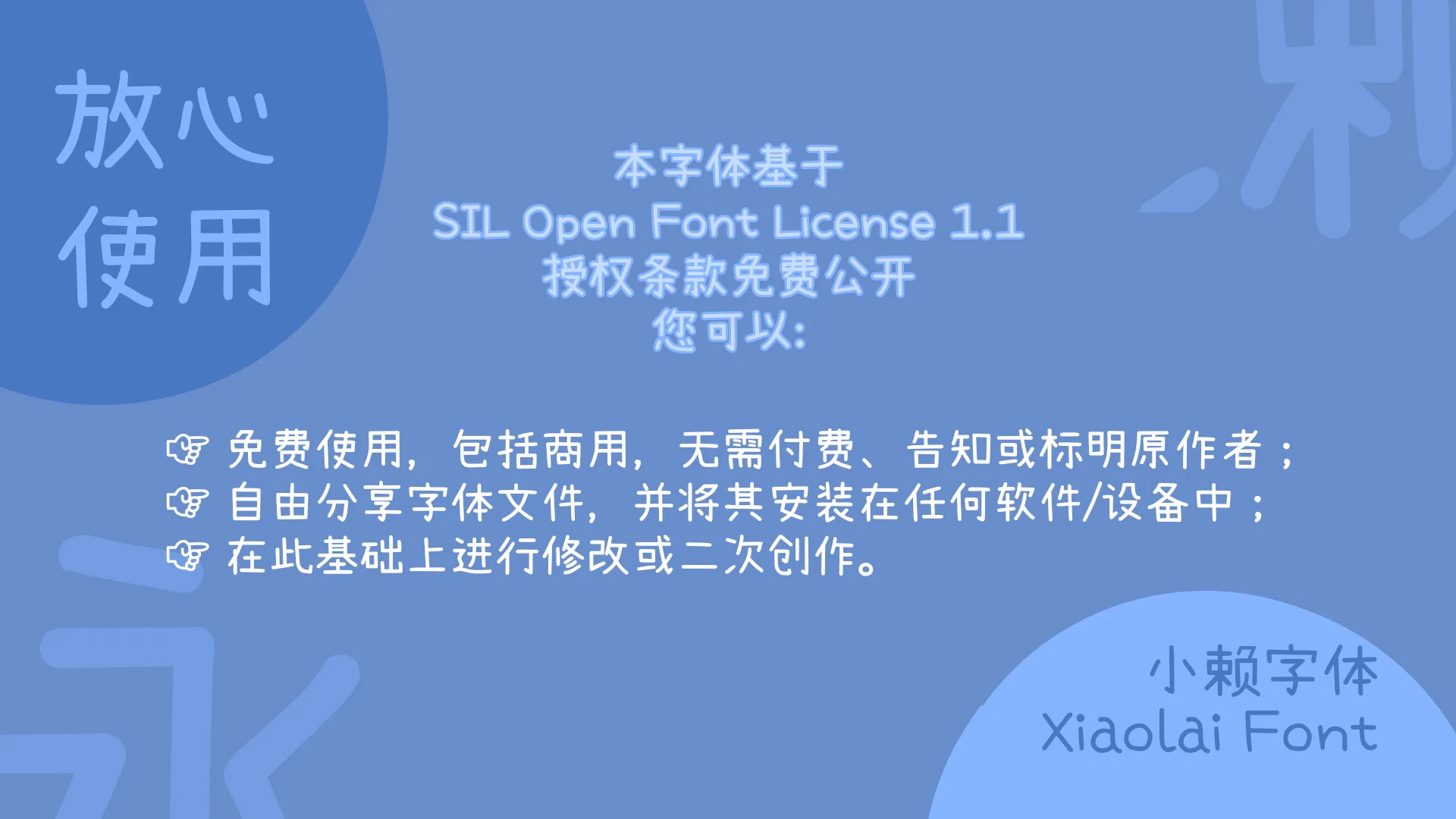 放心
使用

本字体基于
SIL Open Font License 1.1
授权条款免费公开
您可以:

☞ 免费使用，包括商用，无需付费、告知或标明原作者；
☞ 自由分享字体文件，并将其安装在任何软件/设备中；
☞ 在此基础上进行修改或二次创作。

小赖字体
Xiaolai Font